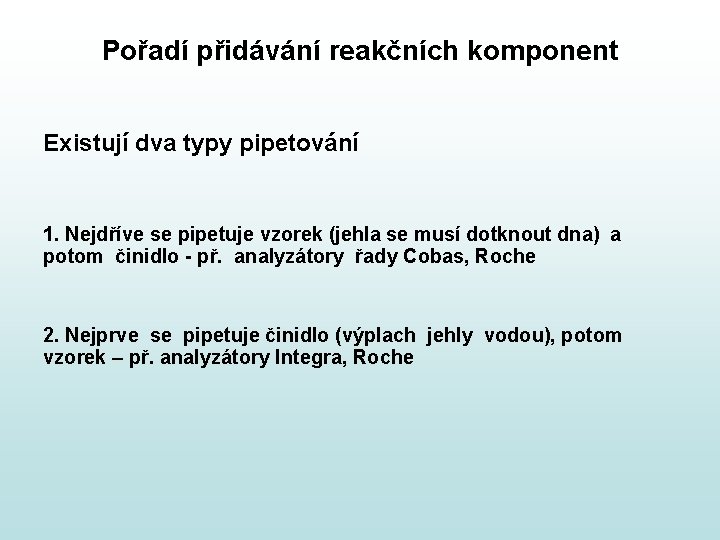 Pořadí přidávání reakčních komponent

Existují dva typy pipetování

1. Nejdříve se pipetuje vzorek (jehla se musí dotknout dna) a potom činidlo - př. analyzátory řady Cobas, Roche

2. Nejprve se pipetuje činidlo (výplach jehly vodou), potom vzorek – př. analyzátory Integra, Roche